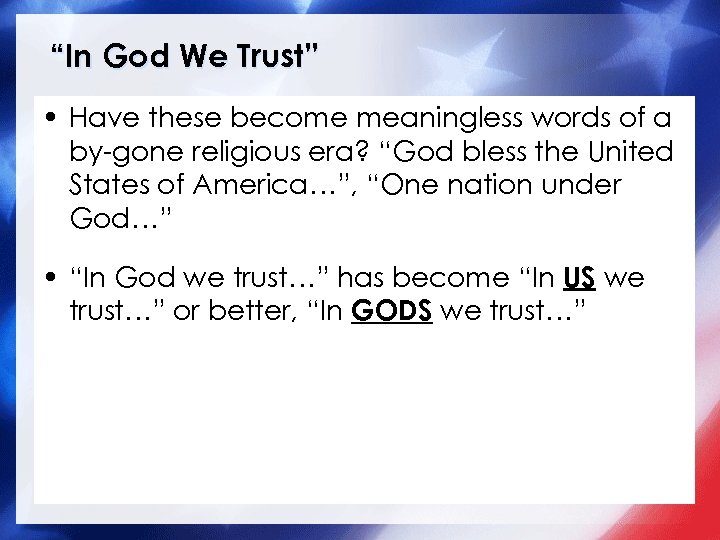 “In God We Trust”

• Have these become meaningless words of a by-gone religious era? “God bless the United States of America…”, “One nation under God…”

• “In God we trust…” has become “In US we trust…” or better, “In GODS we trust…”